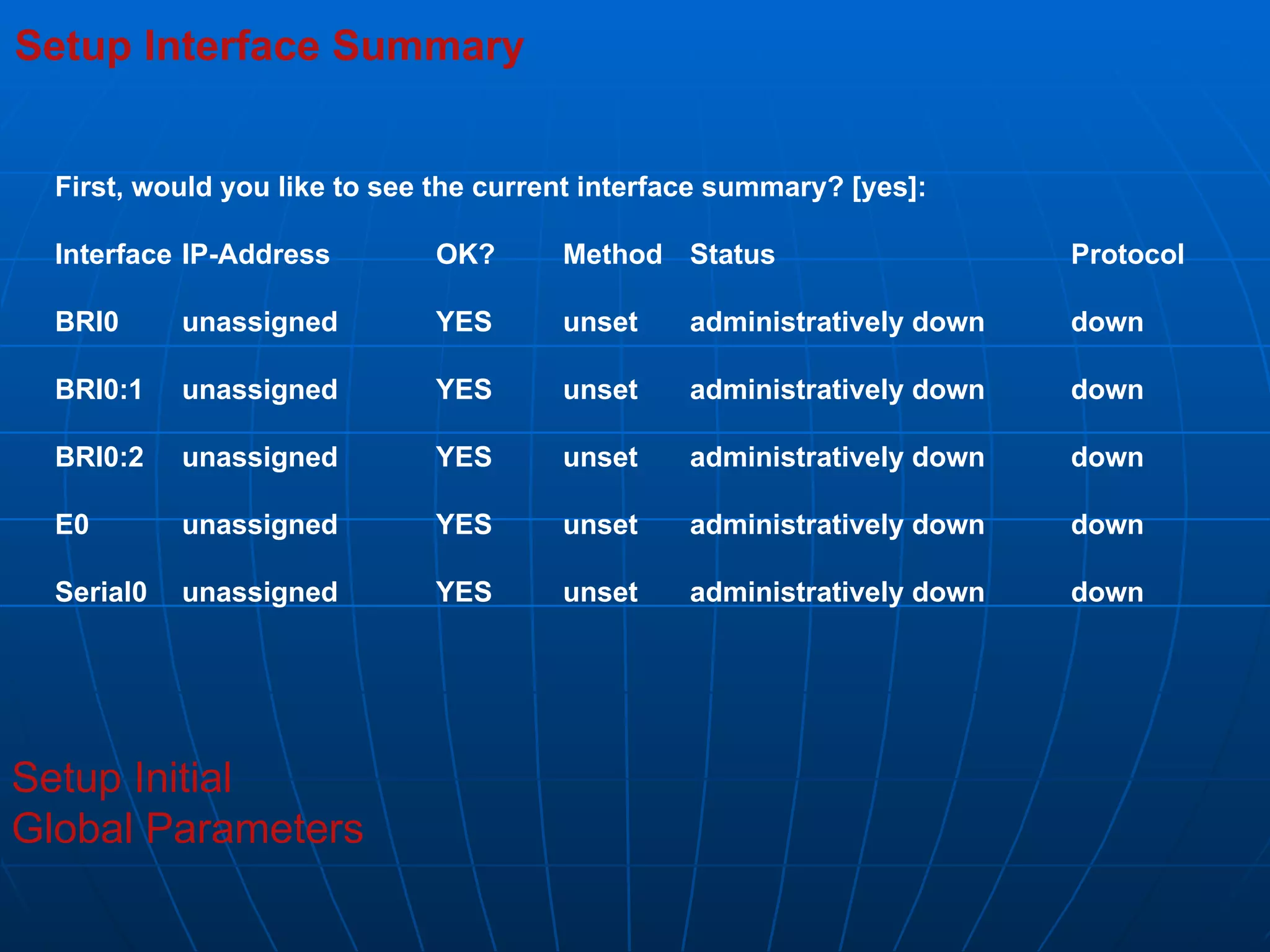 Setup Interface Summary

First, would you like to see the current interface summary? [yes]:

| Interface | IP-Address | OK? | Method | Status | Protocol |
|---|---|---|---|---|---|
| BRI0 | unassigned | YES | unset | administratively down | down |
| BRI0:1 | unassigned | YES | unset | administratively down | down |
| BRI0:2 | unassigned | YES | unset | administratively down | down |
| E0 | unassigned | YES | unset | administratively down | down |
| Serial0 | unassigned | YES | unset | administratively down | down |

Setup Initial
Global Parameters